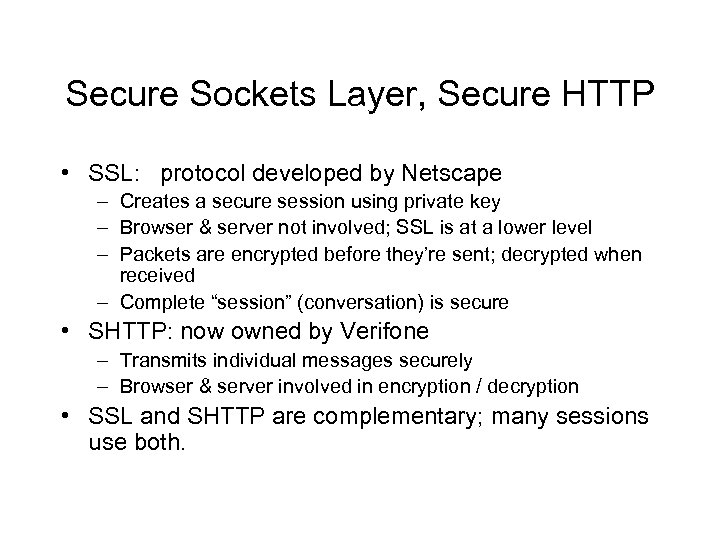 Secure Sockets Layer, Secure HTTP

• SSL: protocol developed by Netscape
– Creates a secure session using private key
– Browser & server not involved; SSL is at a lower level
– Packets are encrypted before they're sent; decrypted when received
– Complete "session" (conversation) is secure

• SHTTP: now owned by Verifone
– Transmits individual messages securely
– Browser & server involved in encryption / decryption

• SSL and SHTTP are complementary; many sessions use both.